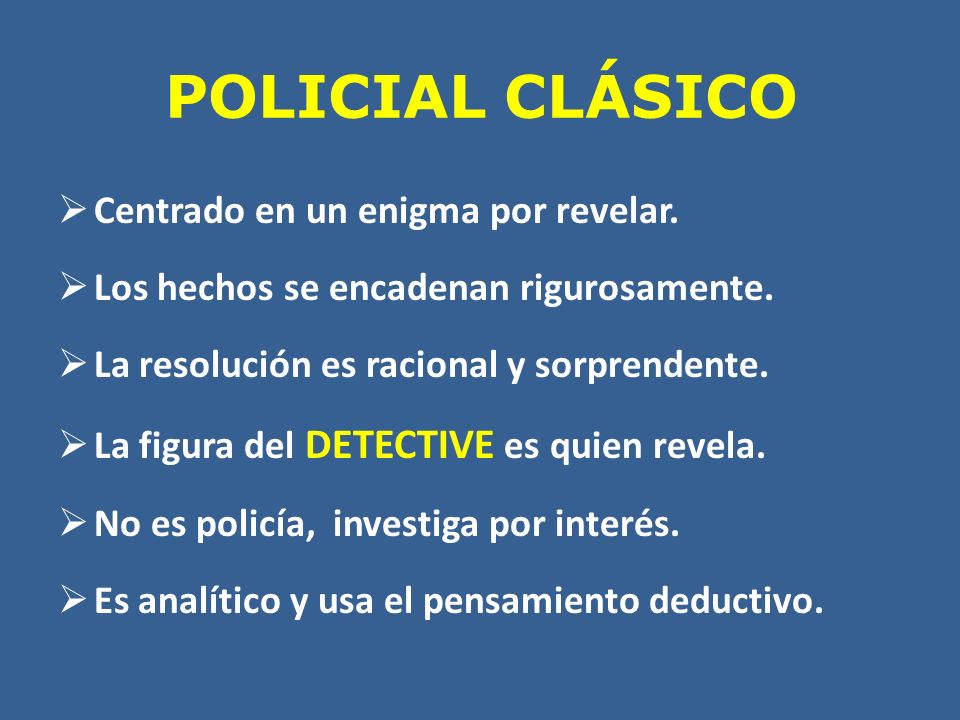 POLICIAL CLÁSICO

➢ Centrado en un enigma por revelar.

➢ Los hechos se encadenan rigurosamente.

➢ La resolución es racional y sorprendente.

➢ La figura del DETECTIVE es quien revela.

➢ No es policía,  investiga por interés.

➢ Es analítico y usa el pensamiento deductivo.